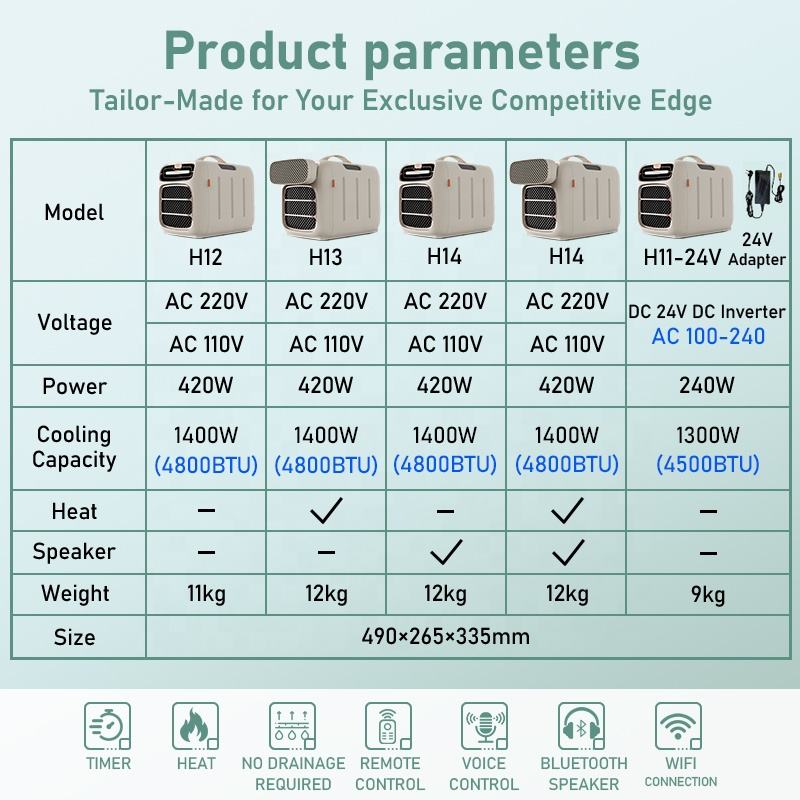 Product parameters
Tailor-Made for Your Exclusive Competitive Edge

| Model | H12 | H13 | H14 | H14 | H11-24V 24V Adapter |
|---|---|---|---|---|---|
| Voltage | AC 220V | AC 220V | AC 220V | AC 220V | DC 24V DC Inverter AC 100-240 |
| | AC 110V | AC 110V | AC 110V | AC 110V | |
| Power | 420W | 420W | 420W | 420W | 240W |
| Cooling Capacity | 1400W (4800BTU) | 1400W (4800BTU) | 1400W (4800BTU) | 1400W (4800BTU) | 1300W (4500BTU) |
| Heat | – | ✓ | – | ✓ | – |
| Speaker | – | – | ✓ | ✓ | – |
| Weight | 11kg | 12kg | 12kg | 12kg | 9kg |
| Size | 490×265×335mm | | | | |

TIMER
HEAT
NO DRAINAGE REQUIRED
REMOTE CONTROL
VOICE CONTROL
BLUETOOTH SPEAKER
WIFI CONNECTION